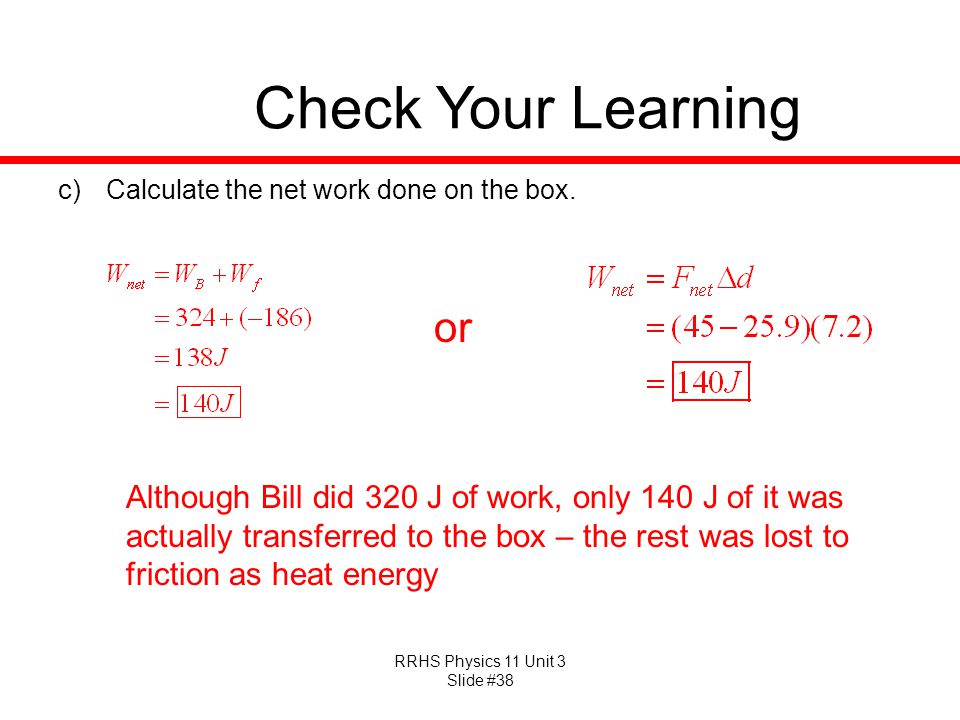 Check Your Learning

c) Calculate the net work done on the box.

$W_{net} = W_B + W_f$
$= 324 + (-186)$
$= 138J$
$= \boxed{140J}$

or

$W_{net} = F_{net}\Delta d$
$= (45 - 25.9)(7.2)$
$= \boxed{140J}$

Although Bill did 320 J of work, only 140 J of it was actually transferred to the box – the rest was lost to friction as heat energy

RRHS Physics 11 Unit 3
Slide #38